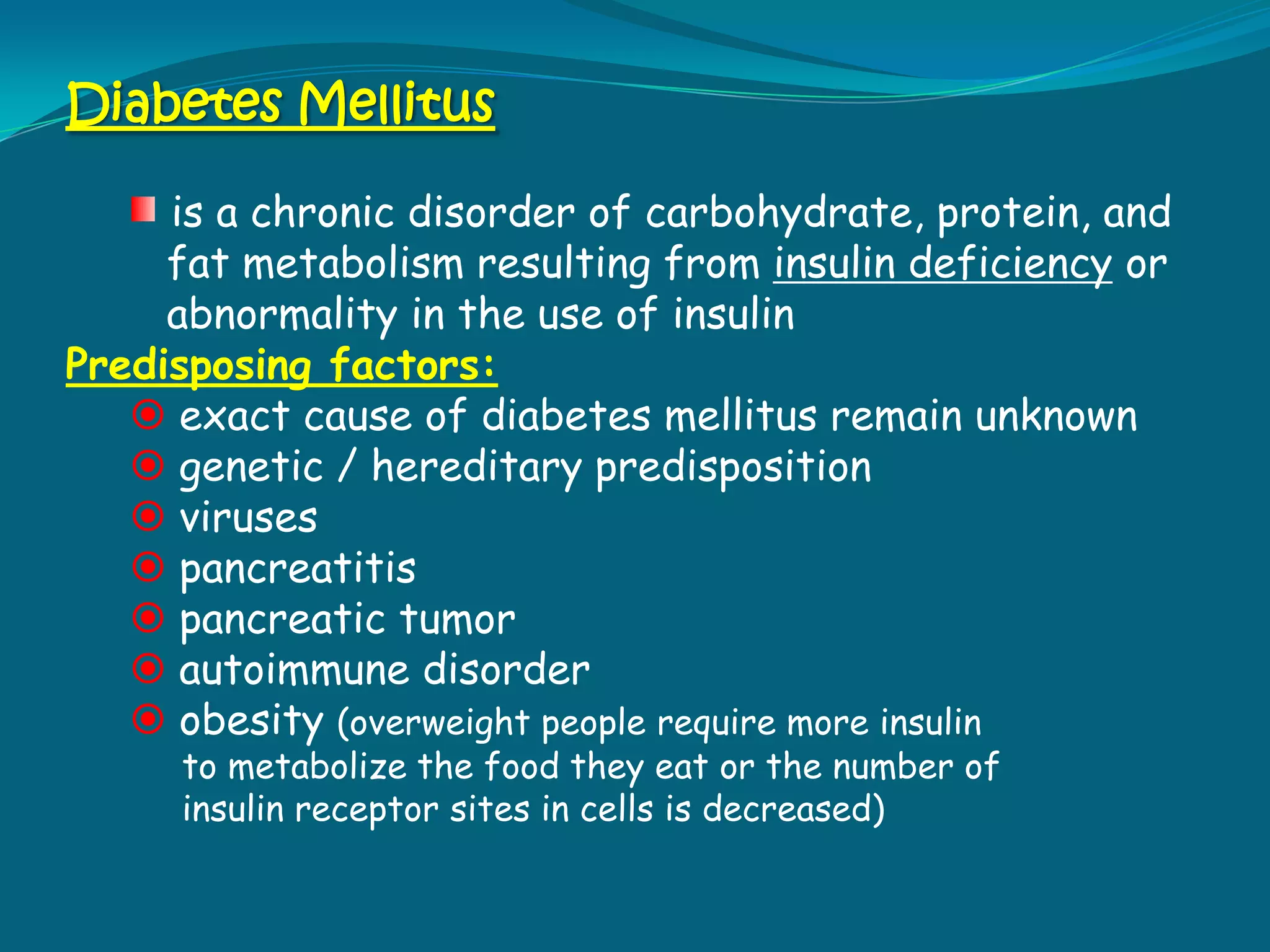 Diabetes Mellitus

is a chronic disorder of carbohydrate, protein, and fat metabolism resulting from insulin deficiency or abnormality in the use of insulin

Predisposing factors:

exact cause of diabetes mellitus remain unknown
genetic / hereditary predisposition
viruses
pancreatitis
pancreatic tumor
autoimmune disorder
obesity (overweight people require more insulin to metabolize the food they eat or the number of insulin receptor sites in cells is decreased)